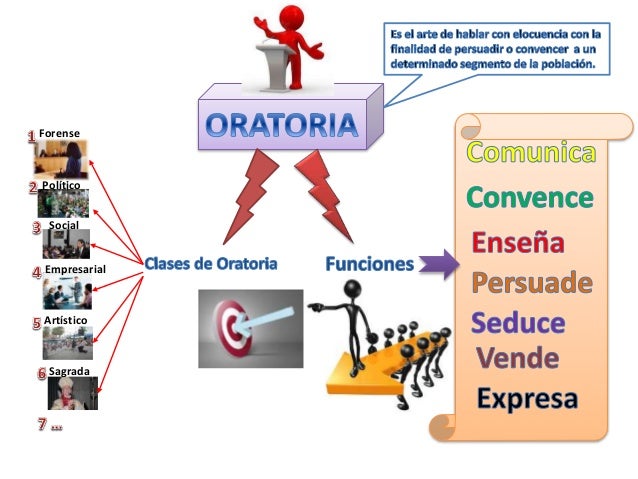 Es el arte de hablar con elocuencia con la finalidad de persuadir o convencer a un determinado segmento de la población.

ORATORIA

1 Forense
2 Político
3 Social
4 Empresarial
5 Artístico
6 Sagrada
7 ...

Clases de Oratoria

Funciones

Comunica
Convence
Enseña
Persuade
Seduce
Vende
Expresa